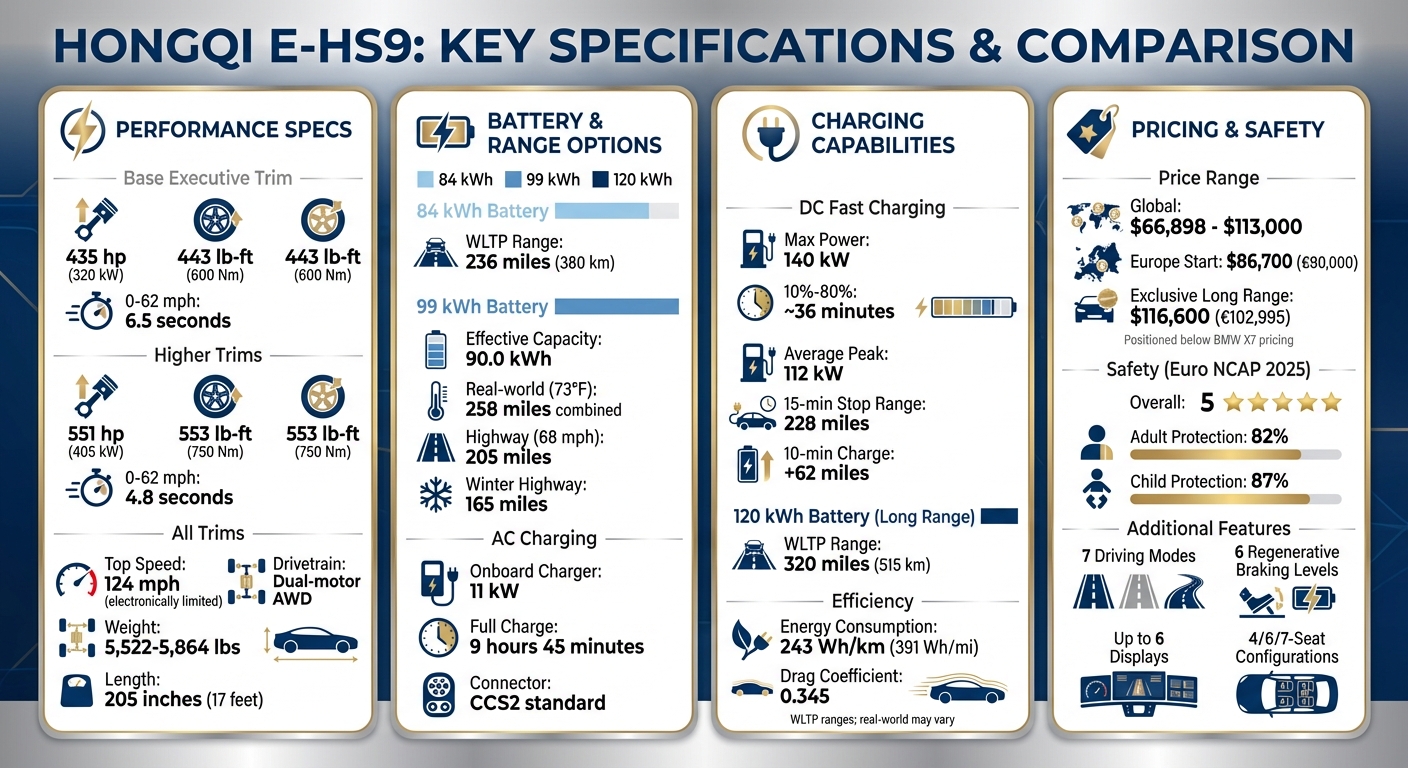 HONGQI E-HS9: KEY SPECIFICATIONS & COMPARISON

PERFORMANCE SPECS

Base Executive Trim

435 hp (320 kW)
443 lb-ft (600 Nm)
443 lb-ft (600 Nm)

0-62 mph: 6.5 seconds

Higher Trims

551 hp (405 kW)
553 lb-ft (750 Nm)
553 lb-ft (750 Nm)

0-62 mph: 4.8 seconds

All Trims

Top Speed: 124 mph (electronically limited)
Drivetrain: Dual-motor AWD
Weight: 5,522-5,864 lbs
Length: 205 inches (17 feet)

BATTERY & RANGE OPTIONS

84 kWh
99 kWh
120 kWh

84 kWh Battery

WLTP Range: 236 miles (380 km)

99 kWh Battery

Effective Capacity: 90.0 kWh
Real-world (73°F): 258 miles combined
Highway (68 mph): 205 miles
Winter Highway: 165 miles

AC Charging

Onboard Charger: 11 kW
Full Charge: 9 hours 45 minutes
Connector: CCS2 standard

CHARGING CAPABILITIES

DC Fast Charging

Max Power: 140 kW
10%-80%: ~36 minutes
Average Peak: 112 kW
15-min Stop Range: 228 miles
10-min Charge: +62 miles

120 kWh Battery (Long Range)

WLTP Range: 320 miles (515 km)

Efficiency

Energy Consumption: 243 Wh/km (391 Wh/mi)
Drag Coefficient: 0.345

WLTP ranges; real-world may vary

PRICING & SAFETY

Price Range

Global: $66,898 - $113,000
Europe Start: $86,700 (€90,000)
Exclusive Long Range: $116,600 (€102,995)
Positioned below BMW X7 pricing

Safety (Euro NCAP 2025)

Overall: 5
Adult Protection: 82%
Child Protection: 87%

Additional Features

7 Driving Modes
6 Regenerative Braking Levels
Up to 6 Displays
4/6/7-Seat Configurations